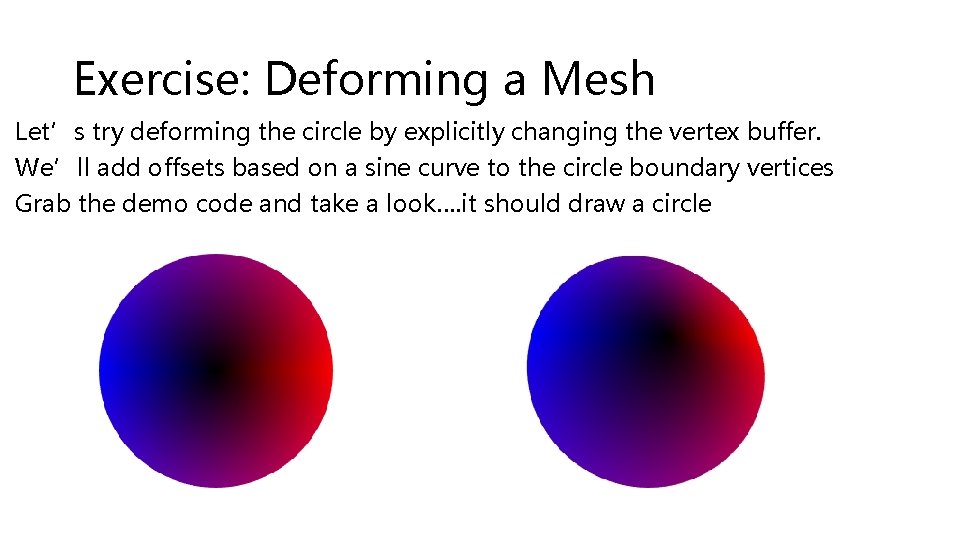 Exercise: Deforming a Mesh

Let’s try deforming the circle by explicitly changing the vertex buffer.
We’ll add offsets based on a sine curve to the circle boundary vertices
Grab the demo code and take a look....it should draw a circle